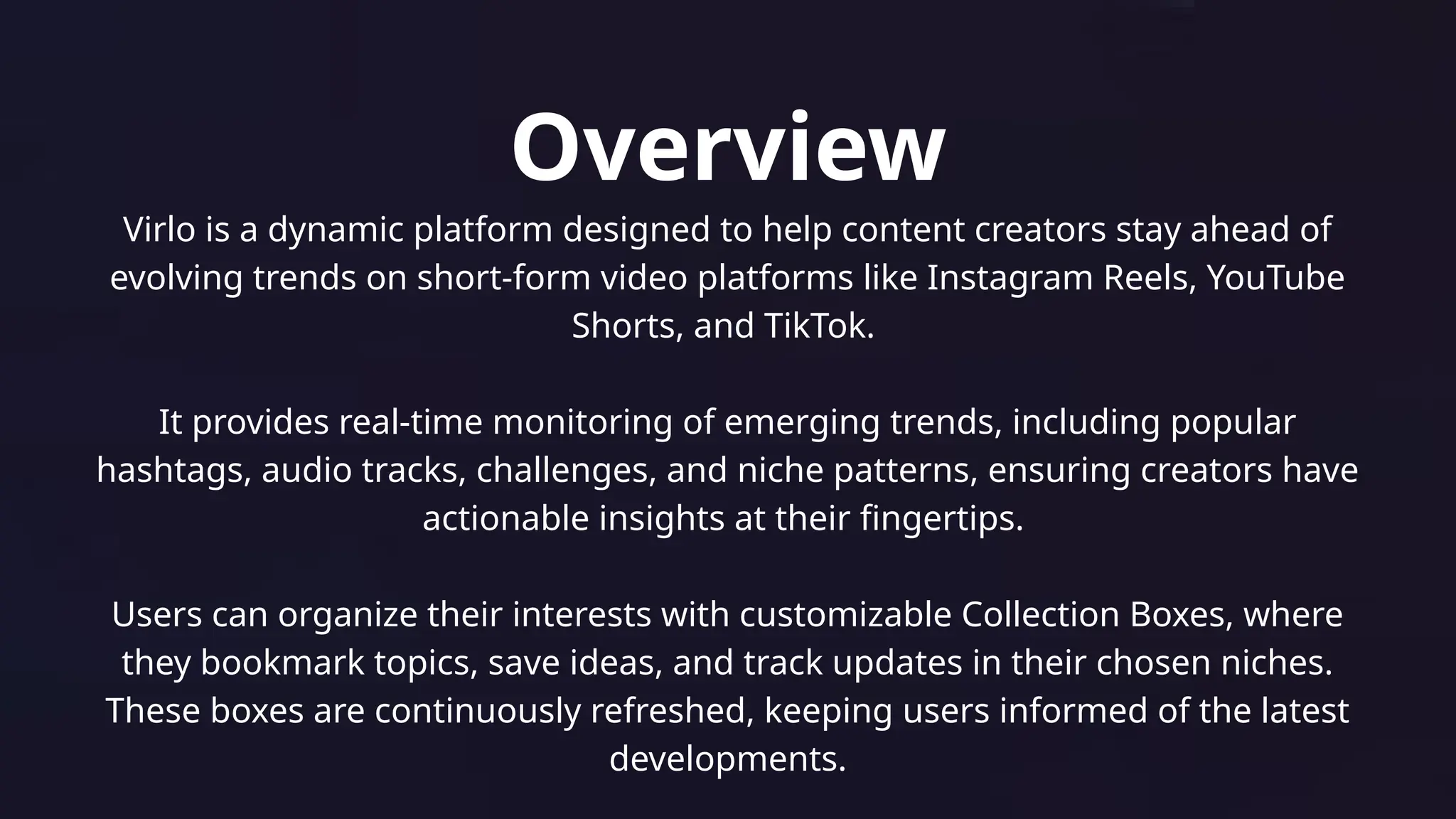 Overview

Virlo is a dynamic platform designed to help content creators stay ahead of evolving trends on short-form video platforms like Instagram Reels, YouTube Shorts, and TikTok.

It provides real-time monitoring of emerging trends, including popular hashtags, audio tracks, challenges, and niche patterns, ensuring creators have actionable insights at their fingertips.

Users can organize their interests with customizable Collection Boxes, where they bookmark topics, save ideas, and track updates in their chosen niches. These boxes are continuously refreshed, keeping users informed of the latest developments.